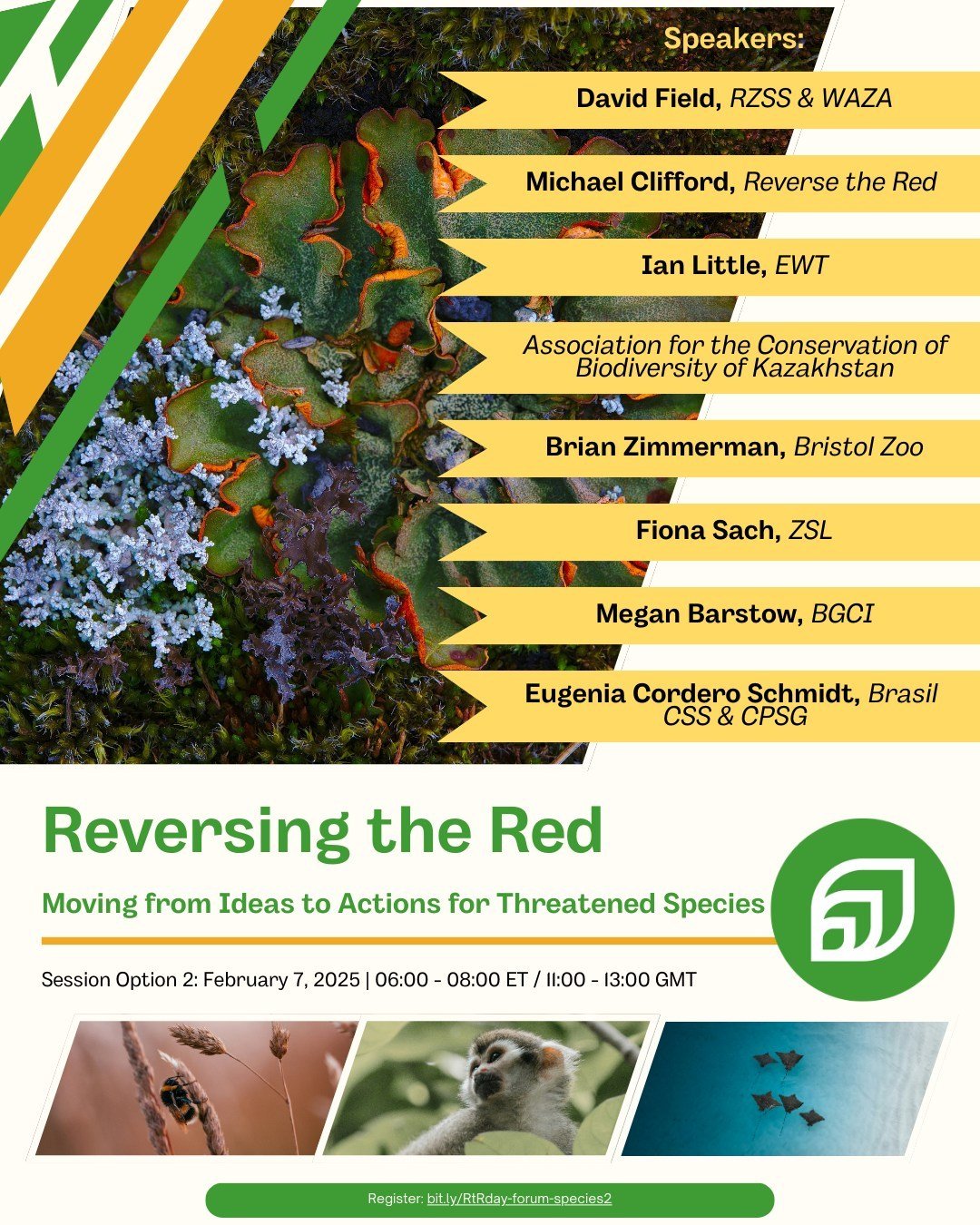 Speakers:

David Field, RZSS & WAZA

Michael Clifford, Reverse the Red

Ian Little, EWT

Association for the Conservation of Biodiversity of Kazakhstan

Brian Zimmerman, Bristol Zoo

Fiona Sach, ZSL

Megan Barstow, BGCI

Eugenia Cordero Schmidt, Brasil CSS & CPSG

Reversing the Red

Moving from Ideas to Actions for Threatened Species

Session Option 2: February 7, 2025 | 06:00 - 08:00 ET / 11:00 - 13:00 GMT

Register: bit.ly/RtRday-forum-species2